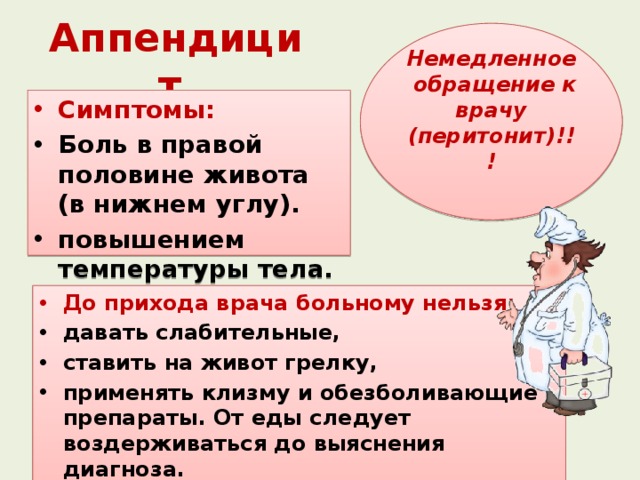 Аппендицит

Немедленное обращение к врачу (перитонит)!!!

• Симптомы:
• Боль в правой половине живота (в нижнем углу).
• повышением температуры тела.

• До прихода врача больному нельзя:
• давать слабительные,
• ставить на живот грелку,
• применять клизму и обезболивающие препараты. От еды следует воздерживаться до выяснения диагноза.